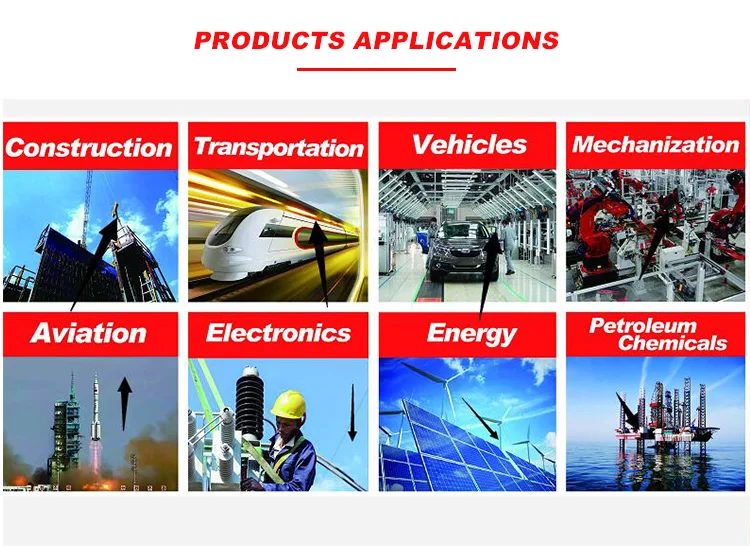 PRODUCTS APPLICATIONS

Construction

Transportation

Vehicles

Mechanization

Aviation

Electronics

Energy

Petroleum Chemicals